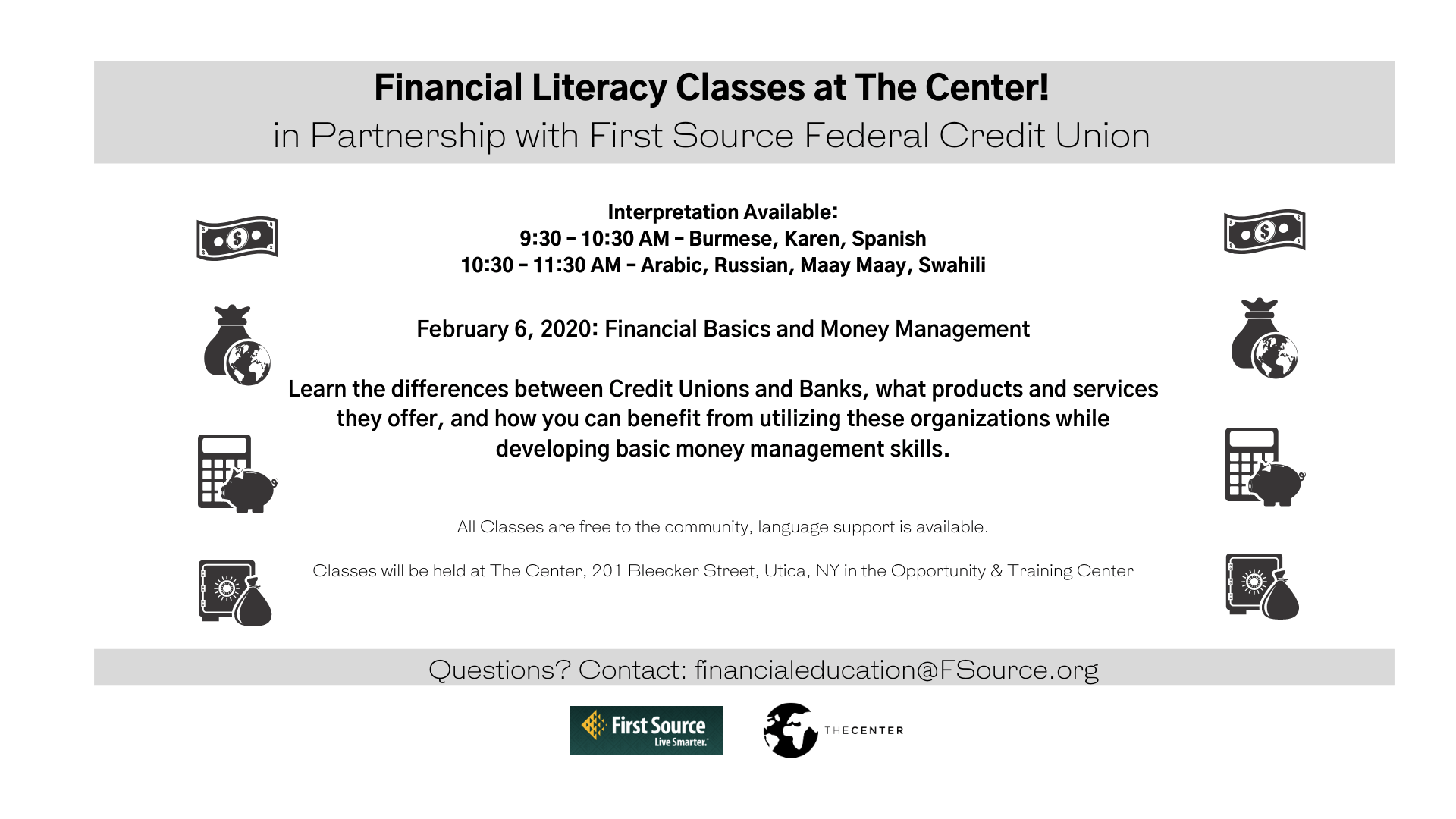 Financial Literacy Classes at The Center!
in Partnership with First Source Federal Credit Union

Interpretation Available:
9:30 - 10:30 AM - Burmese, Karen, Spanish
10:30 - 11:30 AM - Arabic, Russian, Maay Maay, Swahili

February 6, 2020: Financial Basics and Money Management

Learn the differences between Credit Unions and Banks, what products and services they offer, and how you can benefit from utilizing these organizations while developing basic money management skills.

All Classes are free to the community, language support is available.

Classes will be held at The Center, 201 Bleecker Street, Utica, NY in the Opportunity & Training Center

Questions? Contact: financialeducation@FSource.org

First Source
Live Smarter.

THECENTER